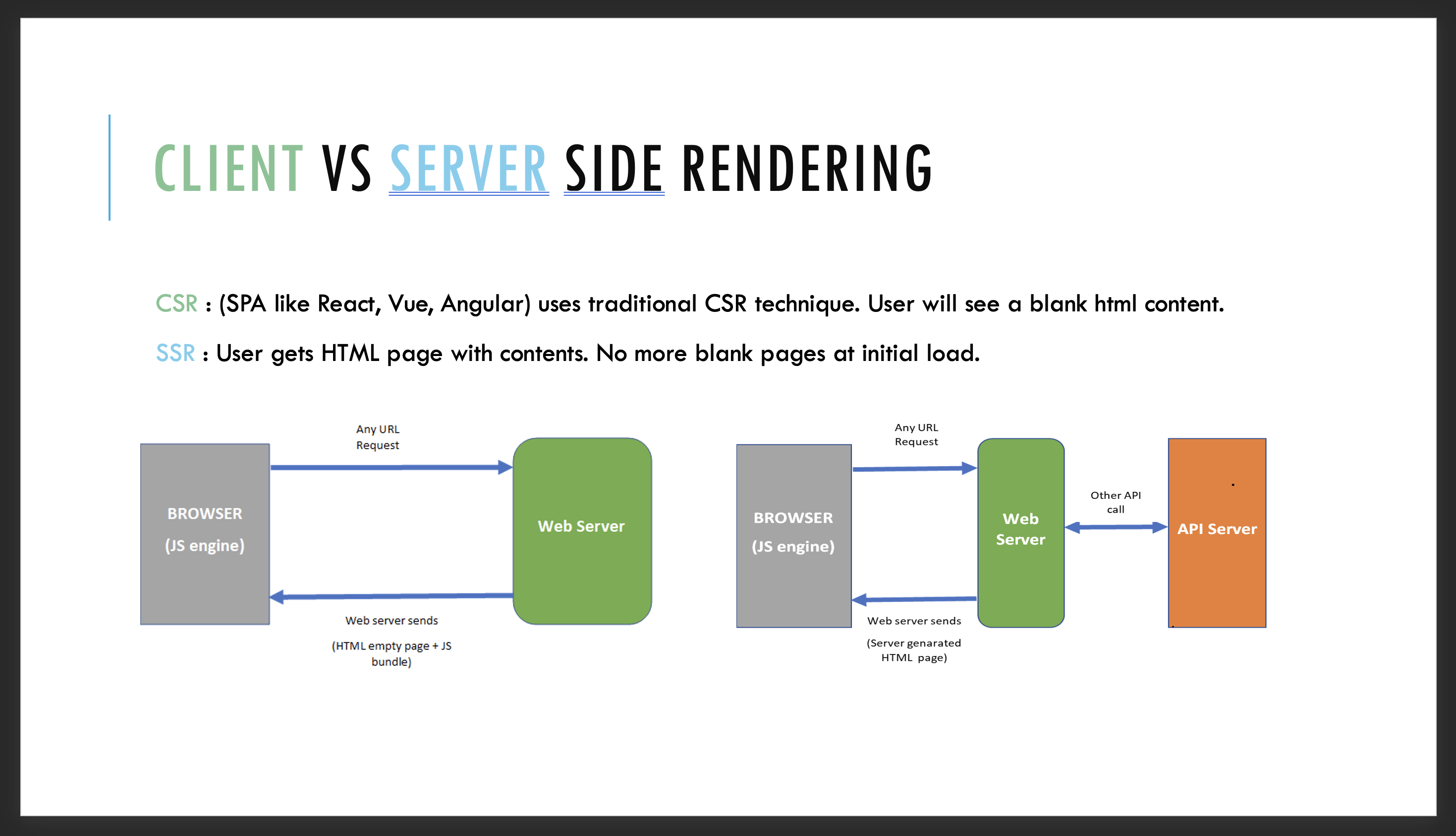 CLIENT VS SERVER SIDE RENDERING

CSR : (SPA like React, Vue, Angular) uses traditional CSR technique. User will see a blank html content.

SSR : User gets HTML page with contents. No more blank pages at initial load.

Any URL
Request

BROWSER
(JS engine)

Web Server

Web server sends
(HTML empty page + JS bundle)

Any URL
Request

BROWSER
(JS engine)

Web
Server

Other API
call

API Server

Web server sends
(Server genarated HTML page)